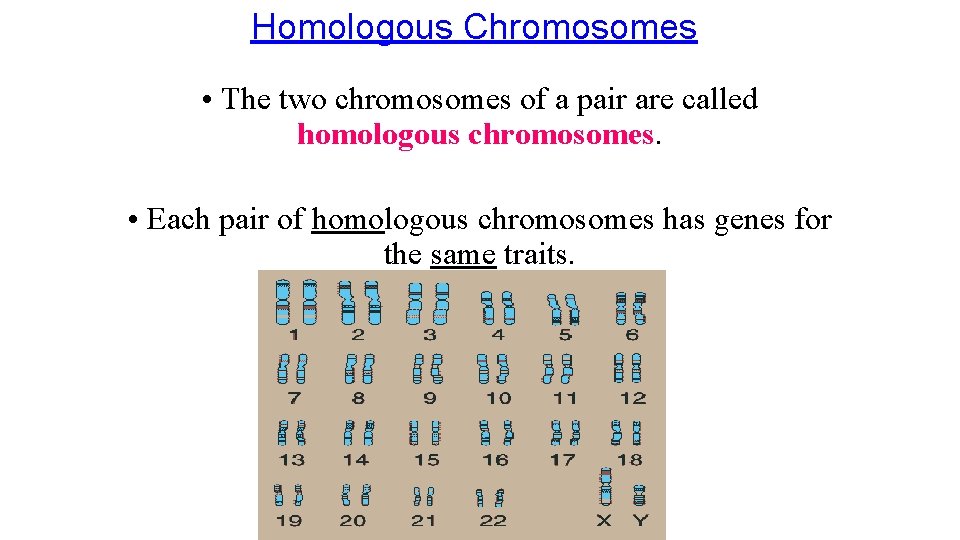 Homologous Chromosomes

• The two chromosomes of a pair are called homologous chromosomes.

• Each pair of homologous chromosomes has genes for the same traits.

1 2 3 4 5 6

7 8 9 10 11 12

13 14 15 16 17 18

19 20 21 22 X Y